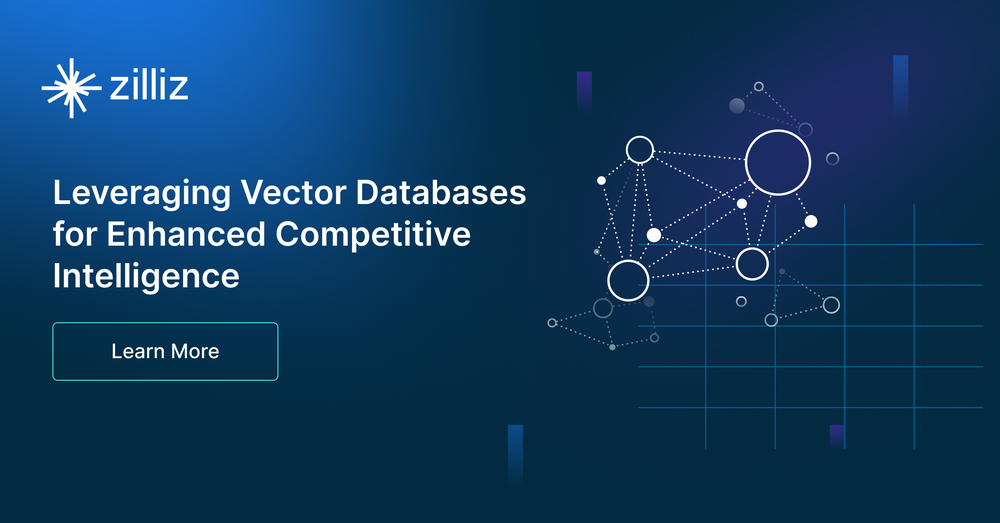 zilliz

Leveraging Vector Databases for Enhanced Competitive Intelligence

Learn More